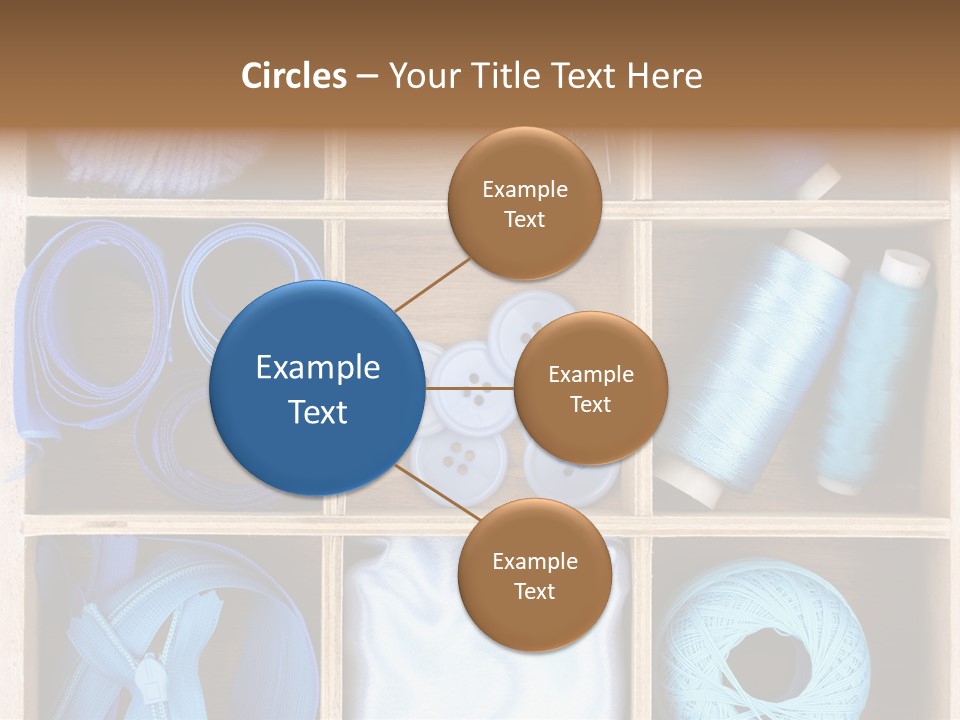 Circles – Your Title Text Here

Example Text

Example Text

Example Text

Example Text